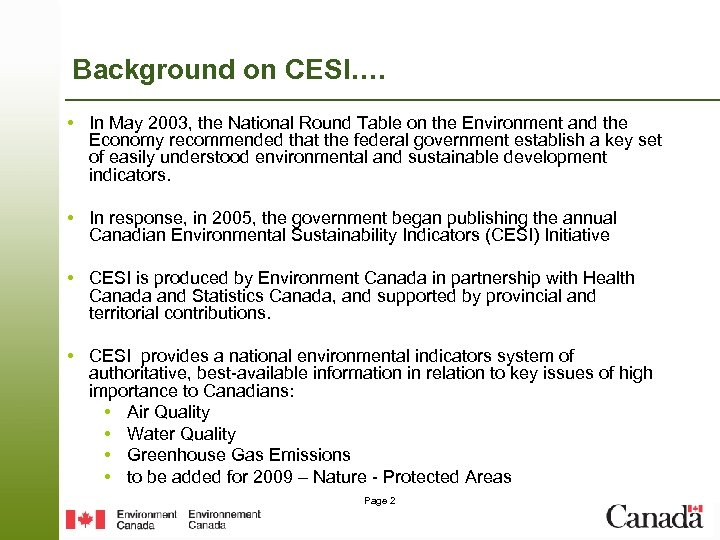 Background on CESI….

• In May 2003, the National Round Table on the Environment and the Economy recommended that the federal government establish a key set of easily understood environmental and sustainable development indicators.

• In response, in 2005, the government began publishing the annual Canadian Environmental Sustainability Indicators (CESI) Initiative

• CESI is produced by Environment Canada in partnership with Health Canada and Statistics Canada, and supported by provincial and territorial contributions.

• CESI provides a national environmental indicators system of authoritative, best-available information in relation to key issues of high importance to Canadians:
  • Air Quality
  • Water Quality
  • Greenhouse Gas Emissions
  • to be added for 2009 – Nature - Protected Areas

Page 2

Environment Canada Environnement Canada

Canada